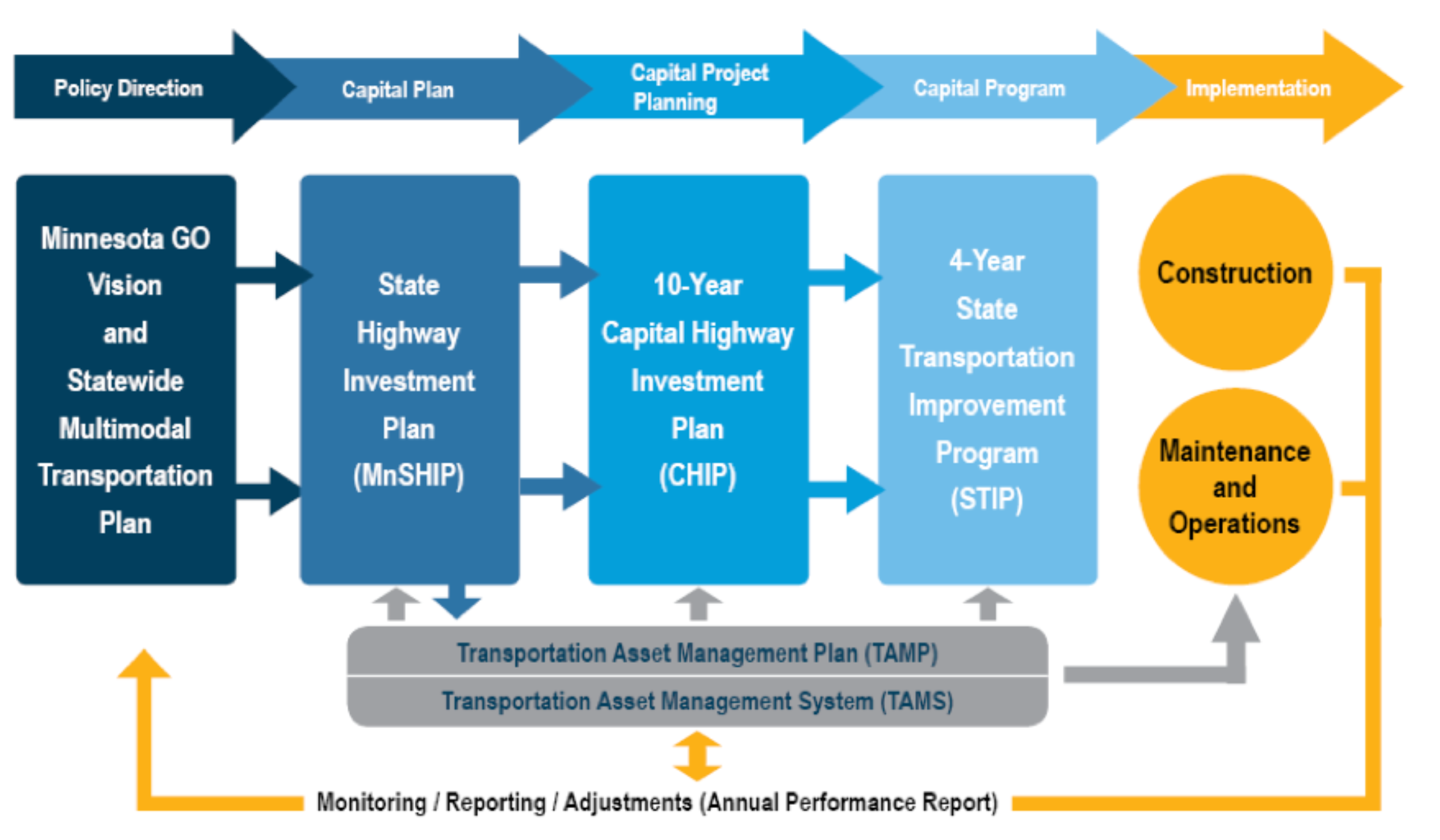 Policy Direction
Capital Plan
Capital Project Planning
Capital Program
Implementation

Minnesota GO Vision and Statewide Multimodal Transportation Plan

State Highway Investment Plan (MnSHIP)

10-Year Capital Highway Investment Plan (CHIP)

4-Year State Transportation Improvement Program (STIP)

Construction

Maintenance and Operations

Transportation Asset Management Plan (TAMP)
Transportation Asset Management System (TAMS)

Monitoring / Reporting / Adjustments (Annual Performance Report)